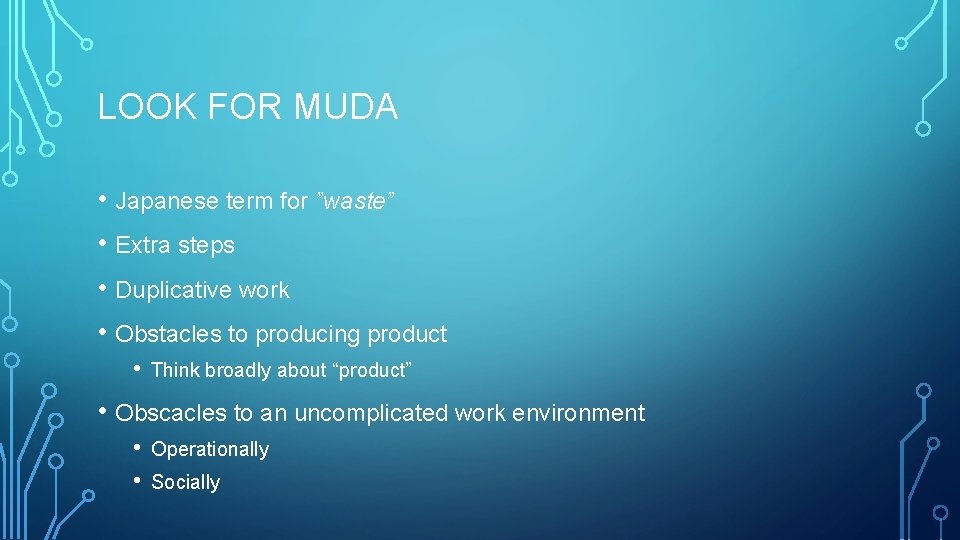 LOOK FOR MUDA

• Japanese term for ”waste”
• Extra steps
• Duplicative work
• Obstacles to producing product
  • Think broadly about “product”
• Obscacles to an uncomplicated work environment
  • Operationally
  • Socially